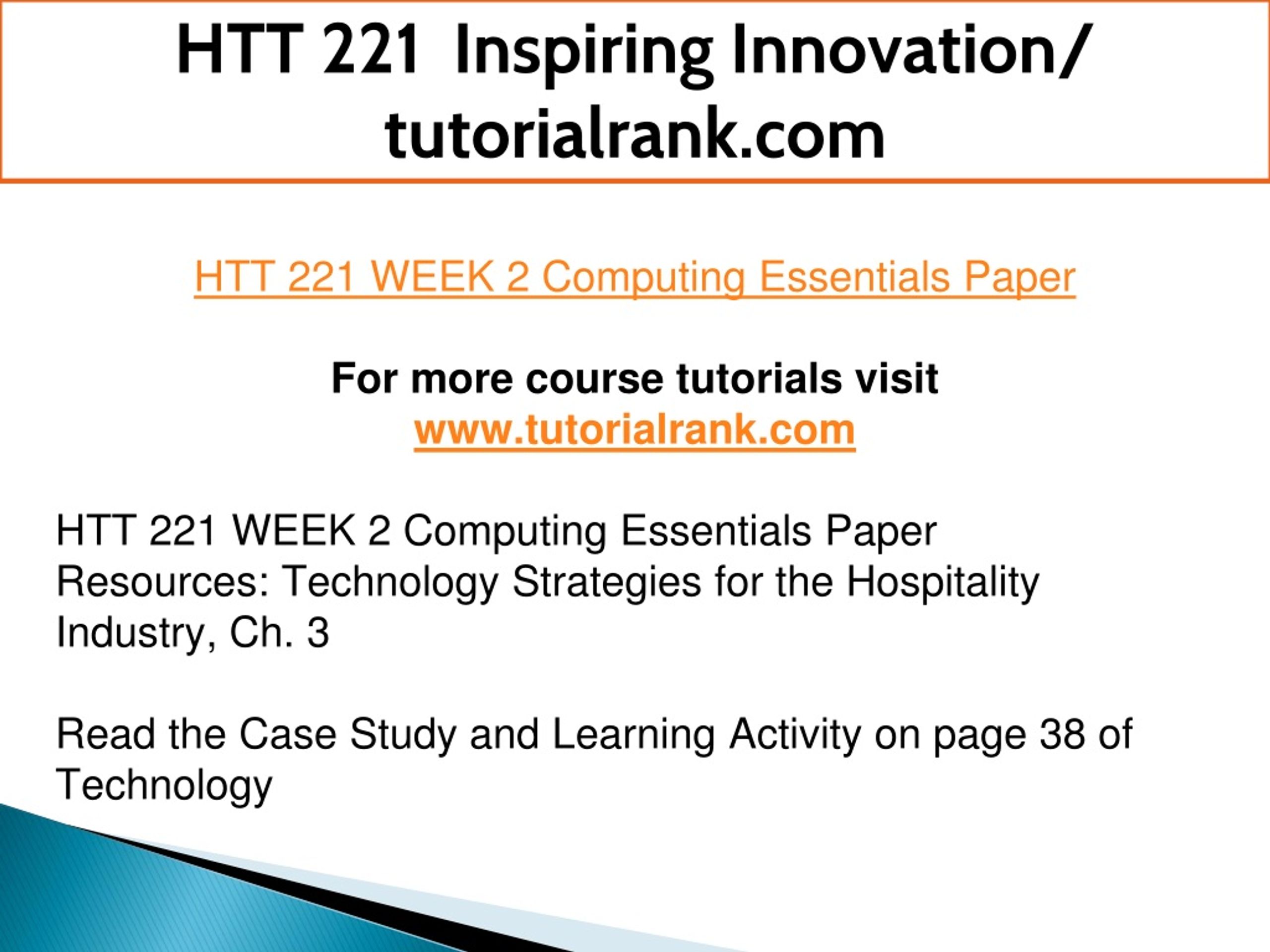 HTT 221 Inspiring Innovation/ tutorialrank.com

HTT 221 WEEK 2 Computing Essentials Paper

For more course tutorials visit
www.tutorialrank.com

HTT 221 WEEK 2 Computing Essentials Paper
Resources: Technology Strategies for the Hospitality Industry, Ch. 3

Read the Case Study and Learning Activity on page 38 of Technology